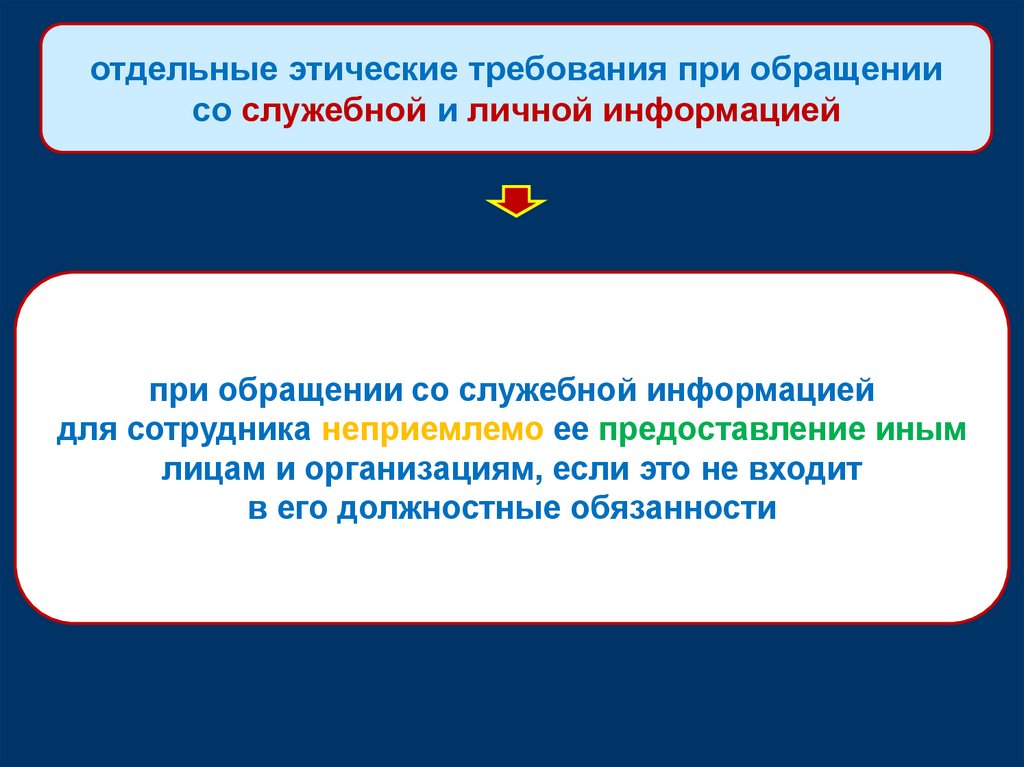 отдельные этические требования при обращении со служебной и личной информацией

при обращении со служебной информацией для сотрудника неприемлемо ее предоставление иным лицам и организациям, если это не входит в его должностные обязанности